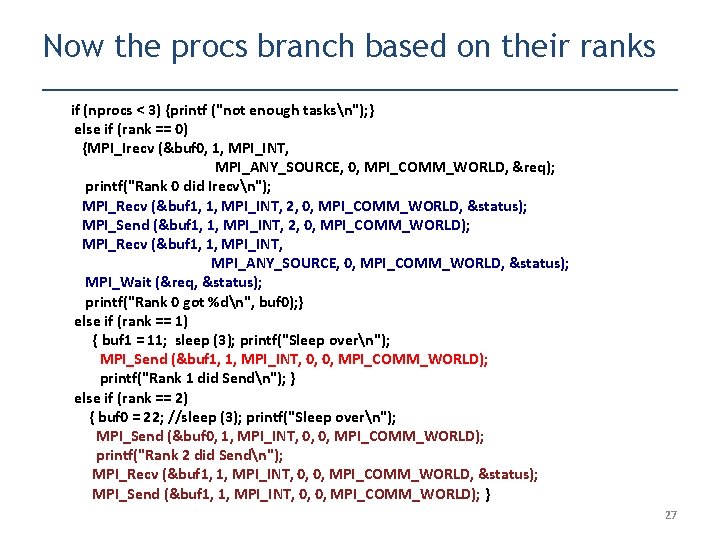 Now the procs branch based on their ranks

if (nprocs < 3) {printf ("not enough tasks\n");}
else if (rank == 0)
{MPI_Irecv (&buf0, 1, MPI_INT,
MPI_ANY_SOURCE, 0, MPI_COMM_WORLD, &req);
printf("Rank 0 did Irecv\n");
MPI_Recv (&buf1, 1, MPI_INT, 2, 0, MPI_COMM_WORLD, &status);
MPI_Send (&buf1, 1, MPI_INT, 2, 0, MPI_COMM_WORLD);
MPI_Recv (&buf1, 1, MPI_INT,
MPI_ANY_SOURCE, 0, MPI_COMM_WORLD, &status);
MPI_Wait (&req, &status);
printf("Rank 0 got %d\n", buf0);}
else if (rank == 1)
{ buf1 = 11; sleep (3); printf("Sleep over\n");
MPI_Send (&buf1, 1, MPI_INT, 0, 0, MPI_COMM_WORLD);
printf("Rank 1 did Send\n"); }
else if (rank == 2)
{ buf0 = 22; //sleep (3); printf("Sleep over\n");
MPI_Send (&buf0, 1, MPI_INT, 0, 0, MPI_COMM_WORLD);
printf("Rank 2 did Send\n");
MPI_Recv (&buf1, 1, MPI_INT, 0, 0, MPI_COMM_WORLD, &status);
MPI_Send (&buf1, 1, MPI_INT, 0, 0, MPI_COMM_WORLD); }

27